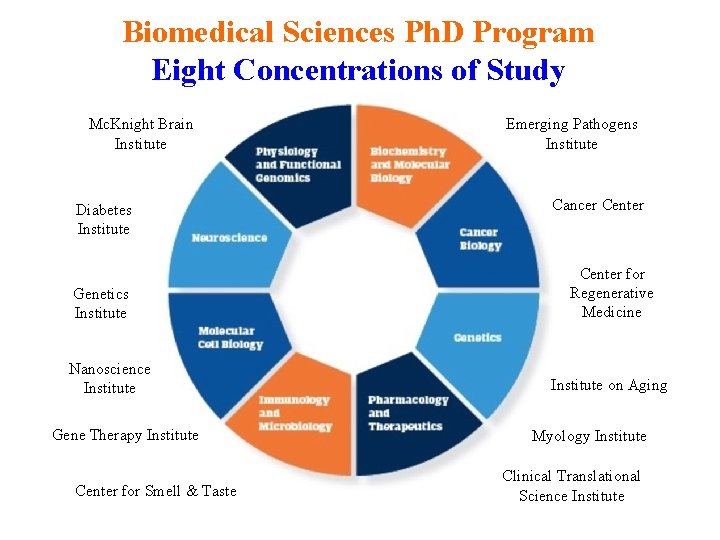 Biomedical Sciences PhD Program
Eight Concentrations of Study

McKnight Brain Institute

Diabetes Institute

Genetics Institute

Nanoscience Institute

Gene Therapy Institute

Center for Smell & Taste

Physiology and Functional Genomics

Biochemistry and Molecular Biology

Cancer Biology

Genetics

Pharmacology and Therapeutics

Immunology and Microbiology

Molecular Cell Biology

Neuroscience

Emerging Pathogens Institute

Cancer Center

Center for Regenerative Medicine

Institute on Aging

Myology Institute

Clinical Translational Science Institute